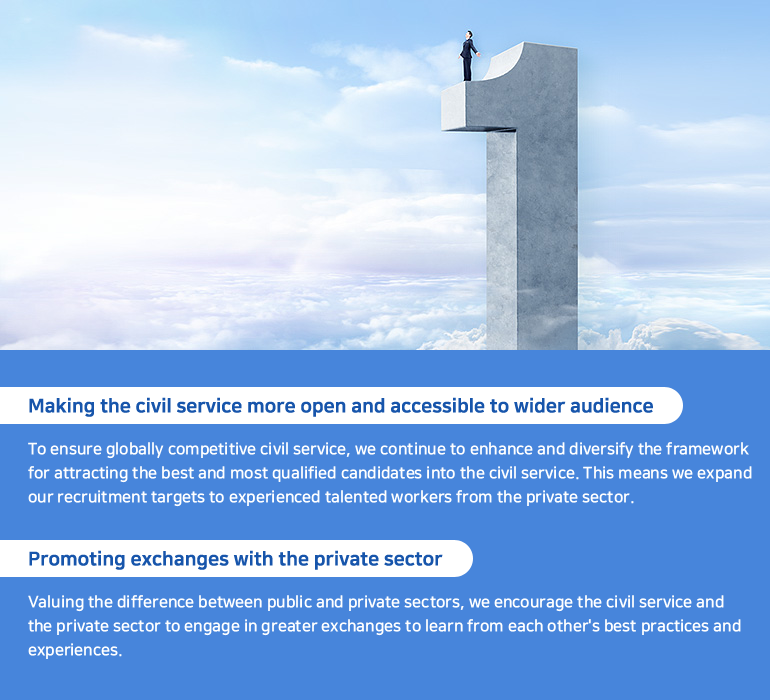 Making the civil service more open and accessible to wider audience

To ensure globally competitive civil service, we continue to enhance and diversify the framework for attracting the best and most qualified candidates into the civil service. This means we expand our recruitment targets to experienced talented workers from the private sector.

Promoting exchanges with the private sector

Valuing the difference between public and private sectors, we encourage the civil service and the private sector to engage in greater exchanges to learn from each other's best practices and experiences.